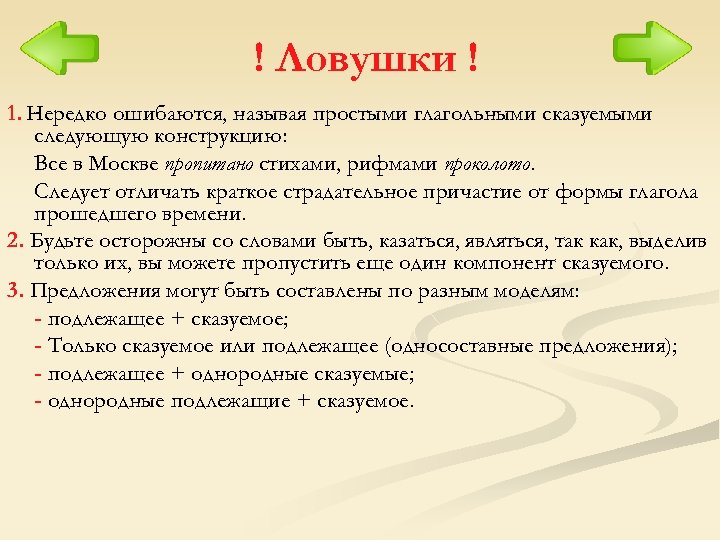 ! Ловушки !

1. Нередко ошибаются, называя простыми глагольными сказуемыми следующую конструкцию:

Все в Москве пропитано стихами, рифмами проколото.

Следует отличать краткое страдательное причастие от формы глагола прошедшего времени.

2. Будьте осторожны со словами быть, казаться, являться, так как, выделив только их, вы можете пропустить еще один компонент сказуемого.

3. Предложения могут быть составлены по разным моделям:

- подлежащее + сказуемое;

- Только сказуемое или подлежащее (односоставные предложения);

- подлежащее + однородные сказуемые;

- однородные подлежащие + сказуемое.